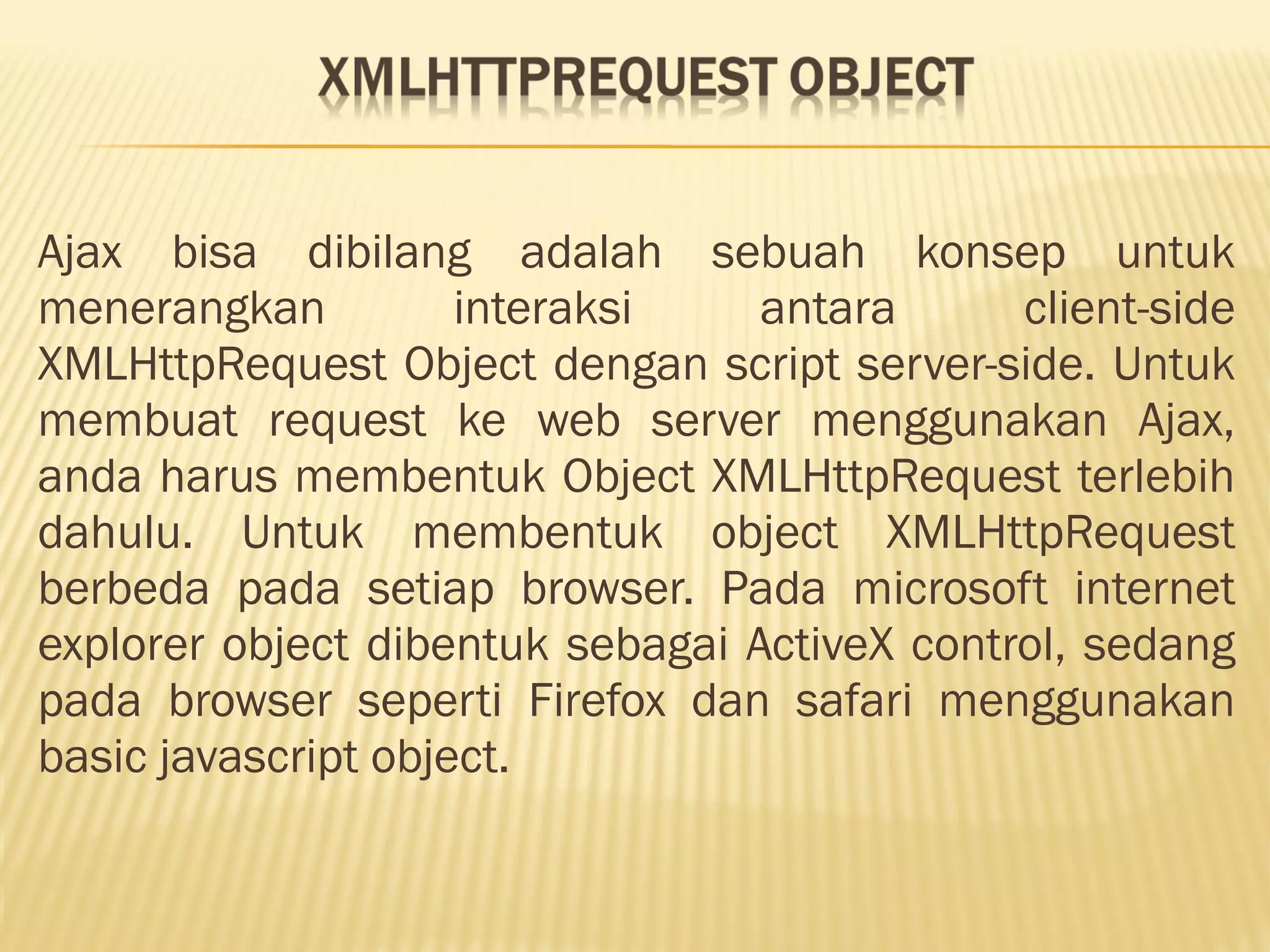 XMLHTTPREQUEST OBJECT

Ajax bisa dibilang adalah sebuah konsep untuk menerangkan interaksi antara client-side XMLHttpRequest Object dengan script server-side. Untuk membuat request ke web server menggunakan Ajax, anda harus membentuk Object XMLHttpRequest terlebih dahulu. Untuk membentuk object XMLHttpRequest berbeda pada setiap browser. Pada microsoft internet explorer object dibentuk sebagai ActiveX control, sedang pada browser seperti Firefox dan safari menggunakan basic javascript object.